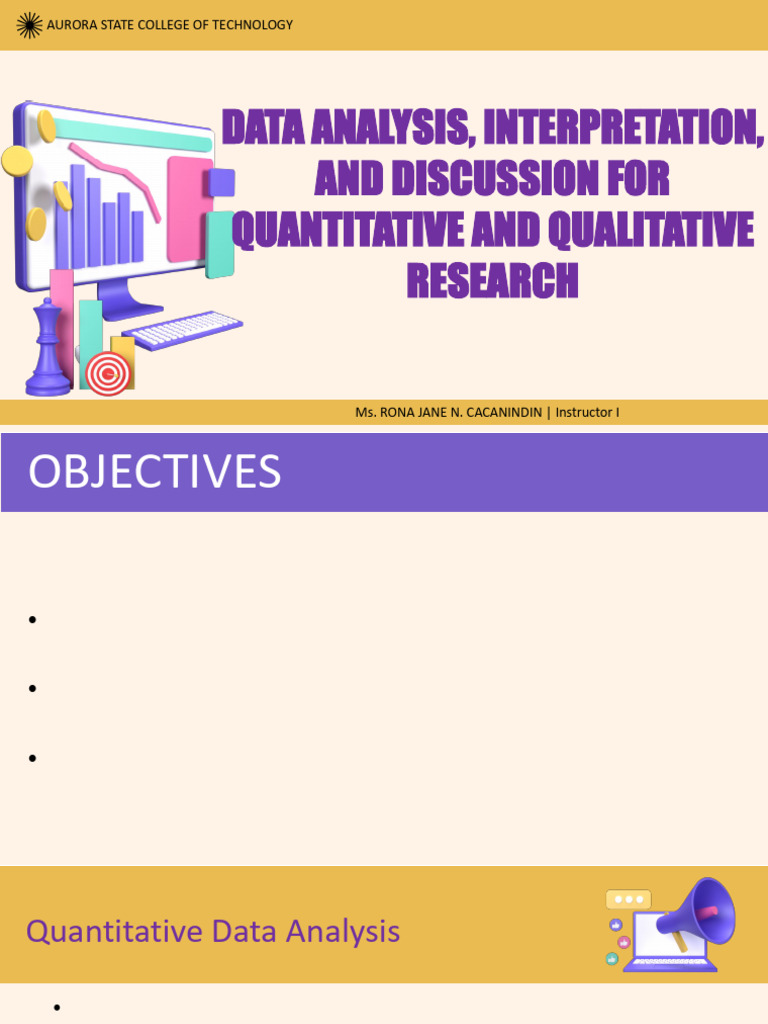 AURORA STATE COLLEGE OF TECHNOLOGY

DATA ANALYSIS, INTERPRETATION, AND DISCUSSION FOR QUANTITATIVE AND QUALITATIVE RESEARCH

Ms. RONA JANE N. CACANINDIN | Instructor I

OBJECTIVES

•

•

•

Quantitative Data Analysis

•